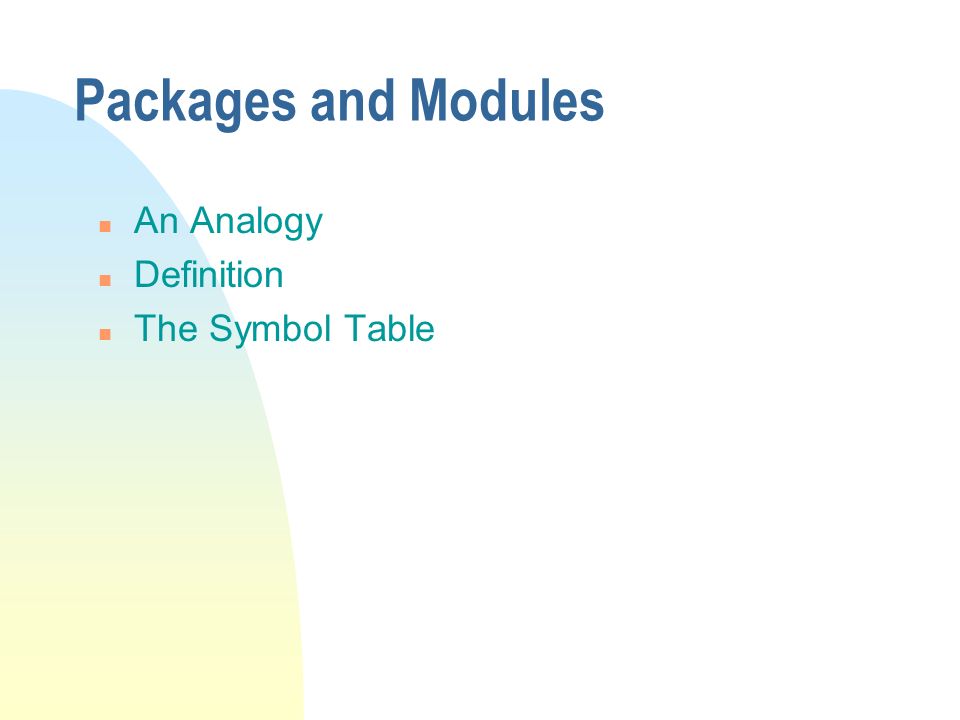 Packages and Modules

- An Analogy
- Definition
- The Symbol Table